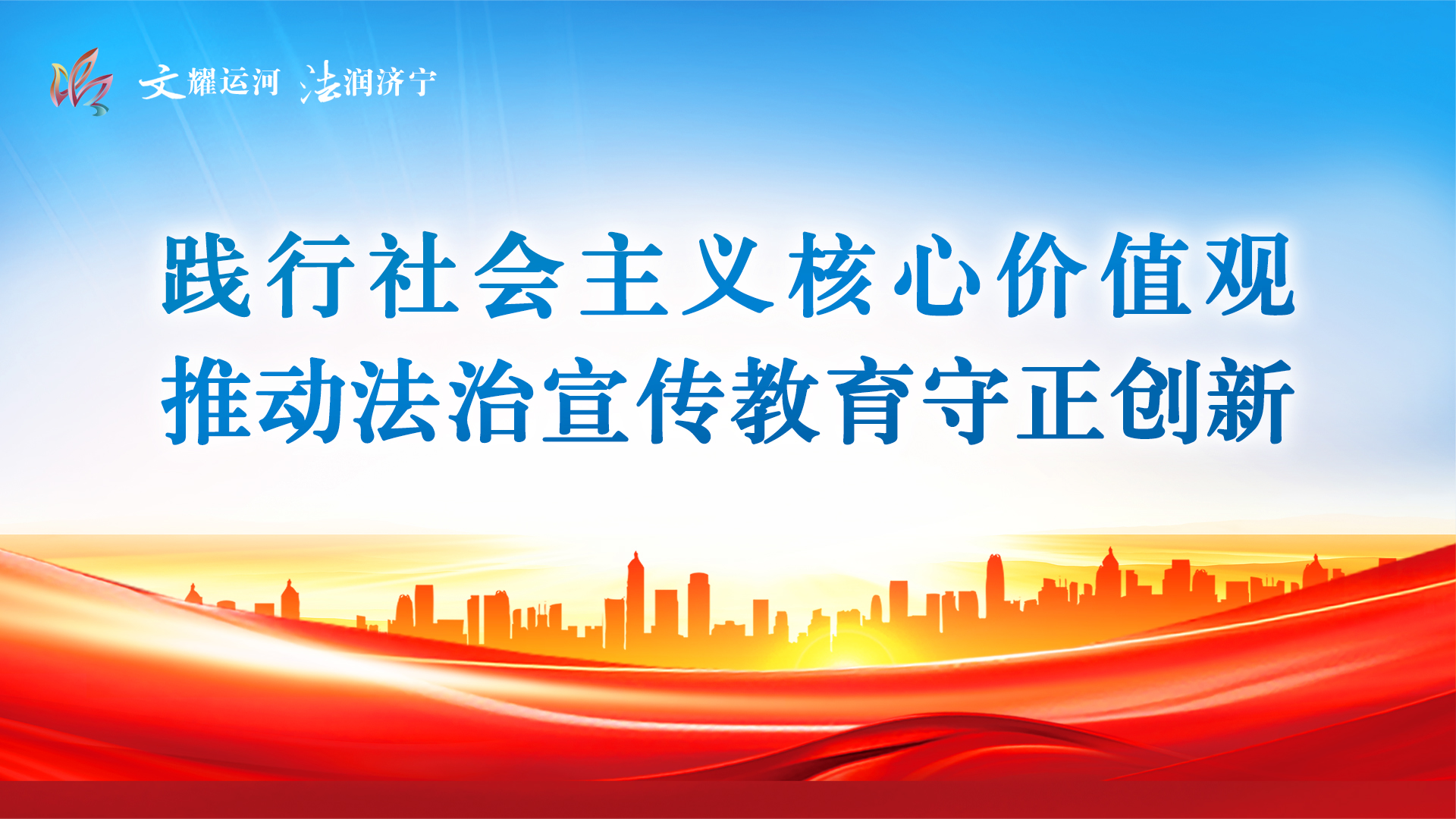 文耀运河 法润济宁

践行社会主义核心价值观
推动法治宣传教育守正创新